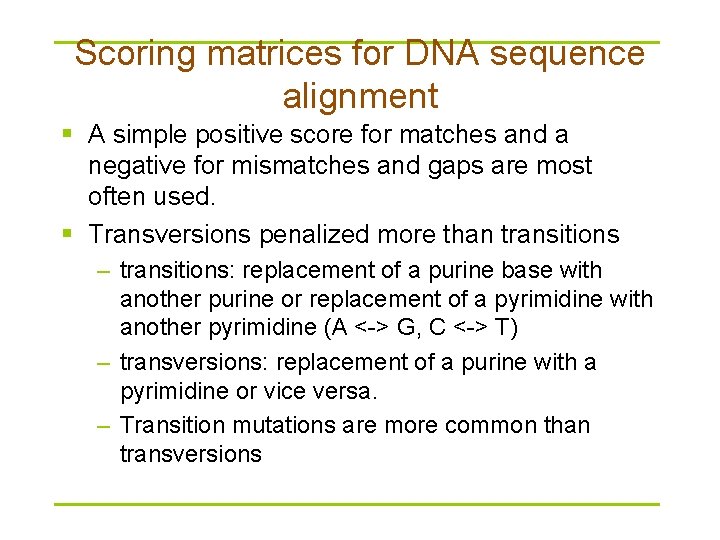 Scoring matrices for DNA sequence alignment

▪ A simple positive score for matches and a negative for mismatches and gaps are most often used.

▪ Transversions penalized more than transitions

– transitions: replacement of a purine base with another purine or replacement of a pyrimidine with another pyrimidine (A <-> G, C <-> T)

– transversions: replacement of a purine with a pyrimidine or vice versa.

– Transition mutations are more common than transversions